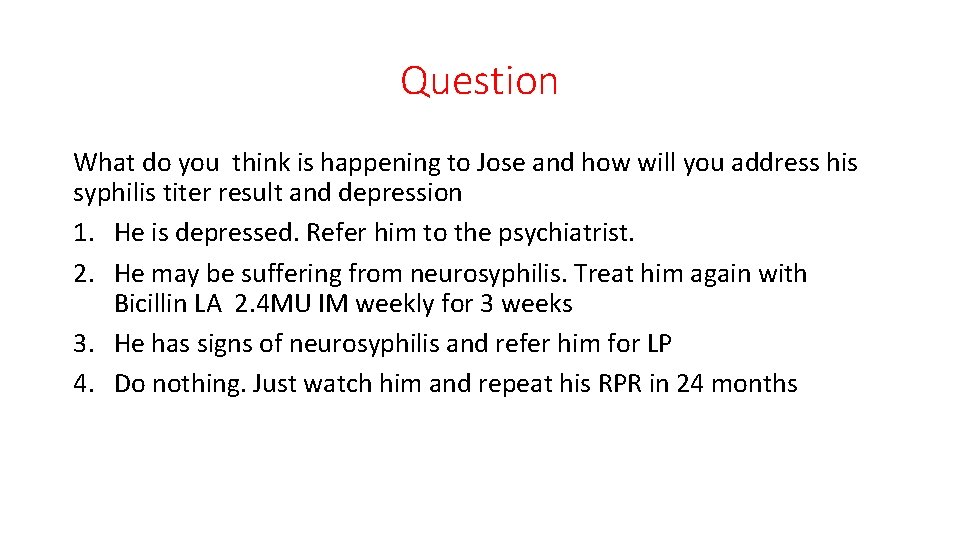 Question

What do you think is happening to Jose and how will you address his syphilis titer result and depression

1. He is depressed. Refer him to the psychiatrist.
2. He may be suffering from neurosyphilis. Treat him again with Bicillin LA 2.4MU IM weekly for 3 weeks
3. He has signs of neurosyphilis and refer him for LP
4. Do nothing. Just watch him and repeat his RPR in 24 months